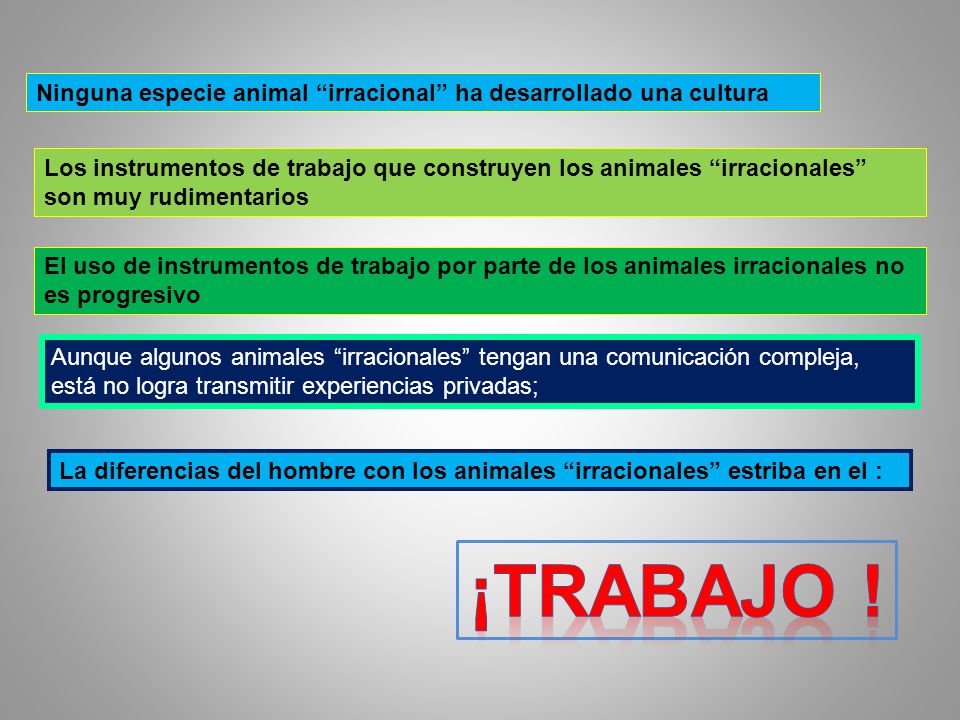 Ninguna especie animal “irracional” ha desarrollado una cultura

Los instrumentos de trabajo que construyen los animales “irracionales” son muy rudimentarios

El uso de instrumentos de trabajo por parte de los animales irracionales no es progresivo

Aunque algunos animales “irracionales” tengan una comunicación compleja, está no logra transmitir experiencias privadas;

La diferencias del hombre con los animales “irracionales” estriba en el :

¡TRABAJO !